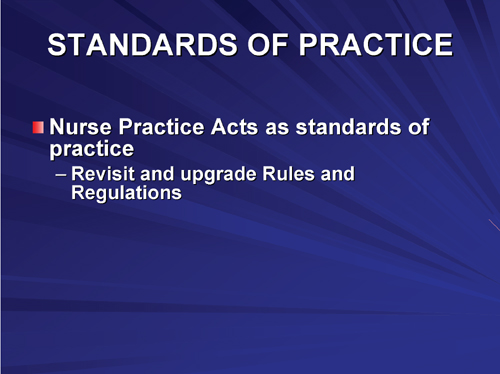 STANDARDS OF PRACTICE

Nurse Practice Acts as standards of practice

– Revisit and upgrade Rules and Regulations